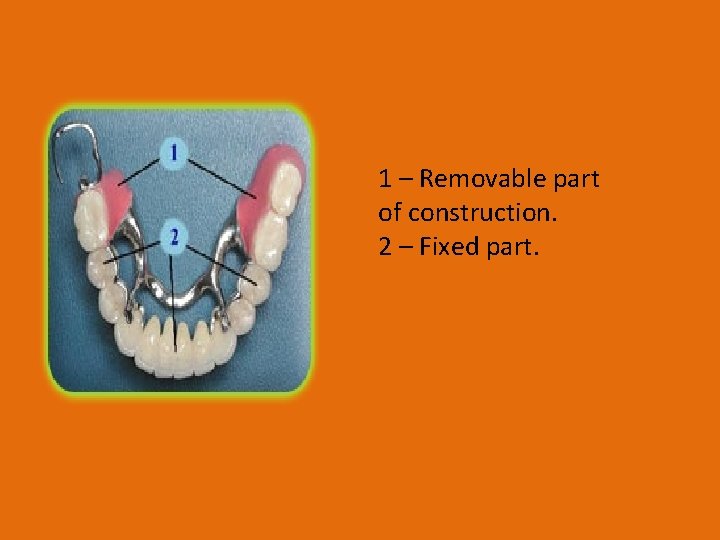 1

2

1 – Removable part of construction.
2 – Fixed part.